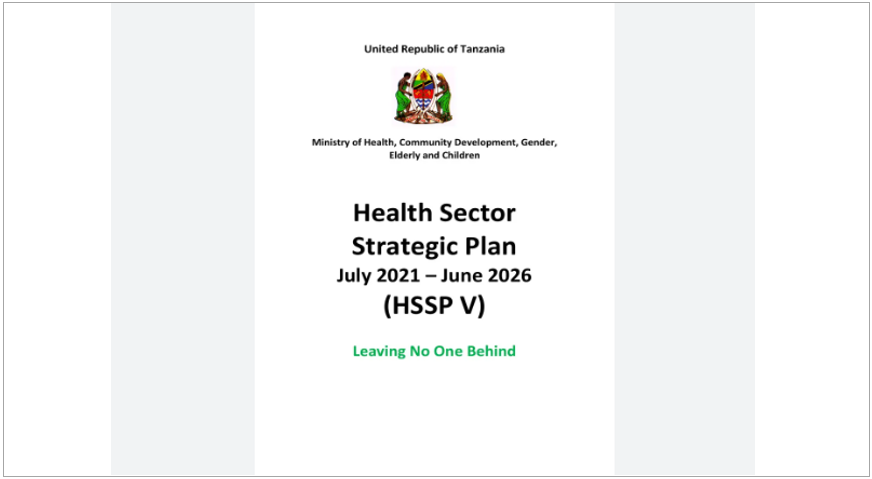 United Republic of Tanzania

Ministry of Health, Community Development, Gender, Elderly and Children

Health Sector Strategic Plan
July 2021 – June 2026
(HSSP V)

Leaving No One Behind